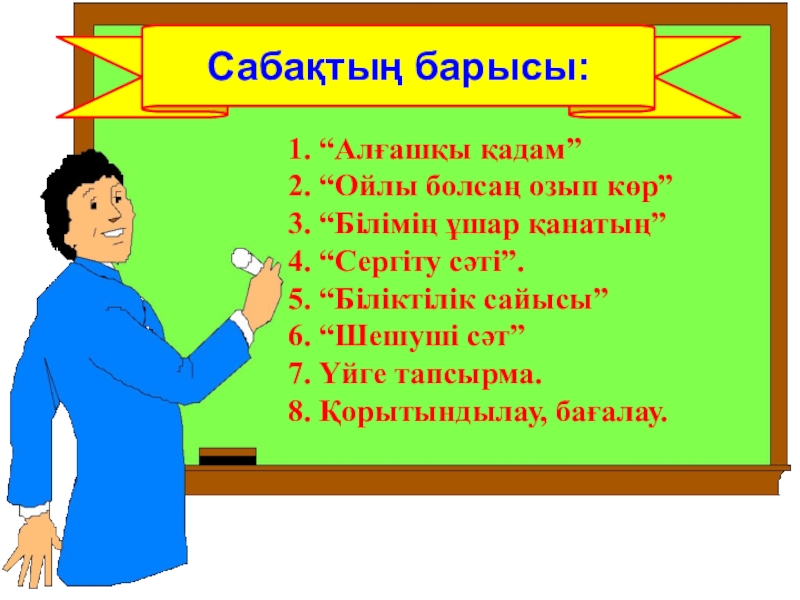 Сабақтың барысы:

1. “Алғашқы қадам”
2. “Ойлы болсаң озып көр”
3. “Білімің ұшар қанатың”
4. “Сергіту сәті”.
5. “Біліктілік сайысы”
6. “Шешуші сәт”
7. Үйге тапсырма.
8. Қорытындылау, бағалау.